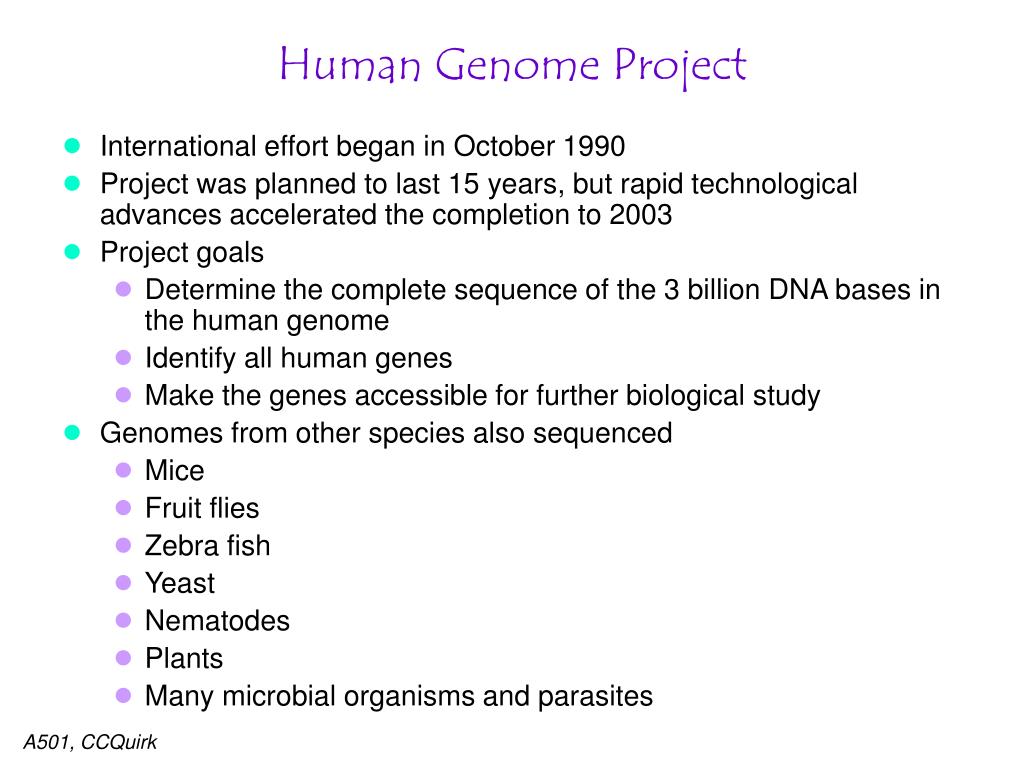 Human Genome Project

- International effort began in October 1990
- Project was planned to last 15 years, but rapid technological advances accelerated the completion to 2003
- Project goals
  - Determine the complete sequence of the 3 billion DNA bases in the human genome
  - Identify all human genes
  - Make the genes accessible for further biological study
- Genomes from other species also sequenced
  - Mice
  - Fruit flies
  - Zebra fish
  - Yeast
  - Nematodes
  - Plants
  - Many microbial organisms and parasites

A501, CCQuirk